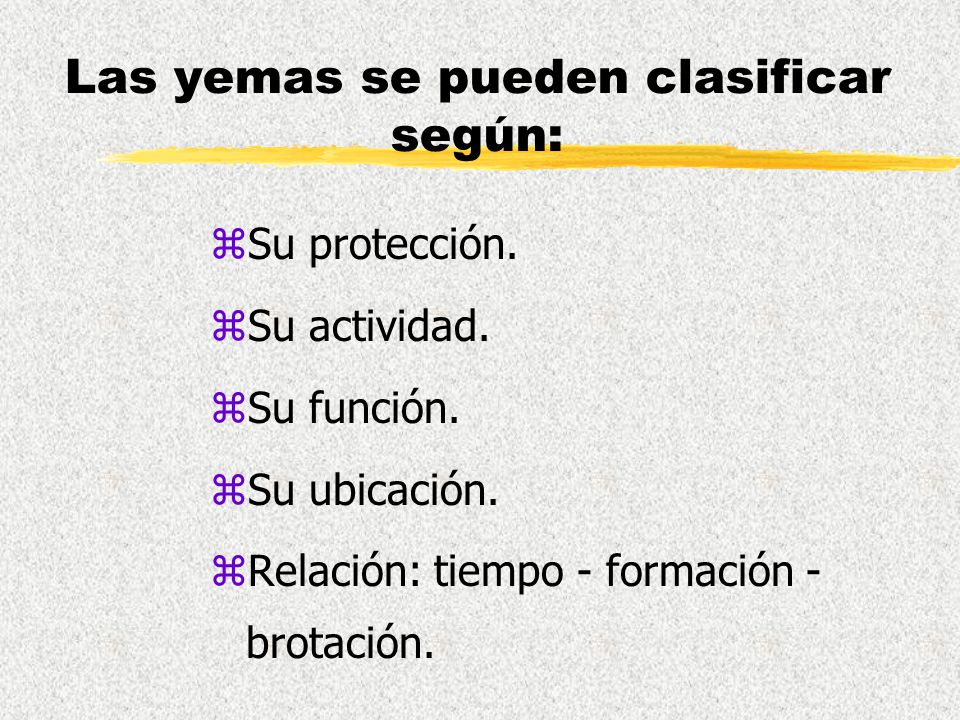 Las yemas se pueden clasificar según:

⌘Su protección.

⌘Su actividad.

⌘Su función.

⌘Su ubicación.

⌘Relación: tiempo - formación - brotación.